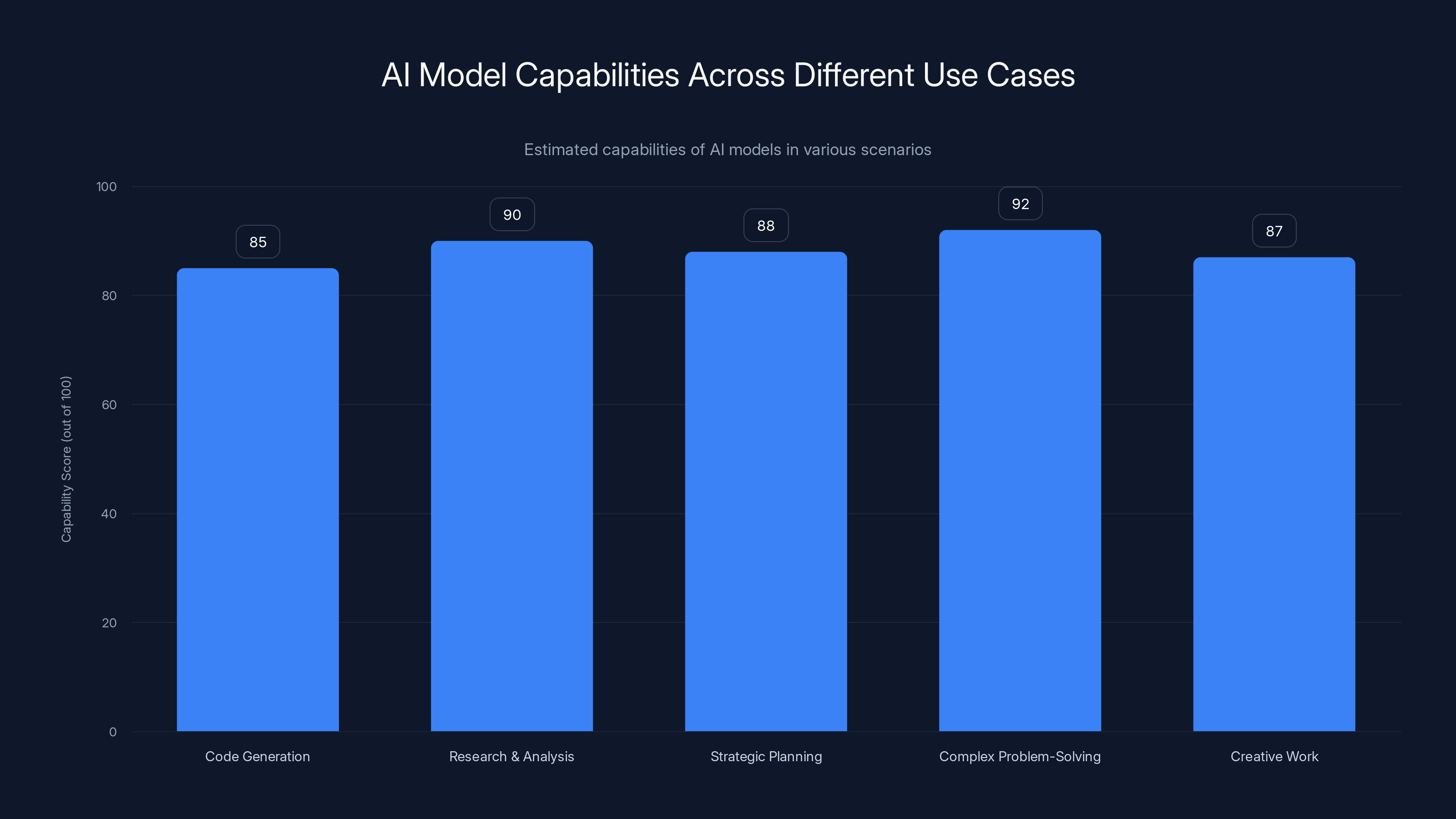 AI Model Capabilities Across Different Use Cases

Estimated capabilities of AI models in various scenarios

Capability Score (out of 100)

100
80
60
40
20
0

85
90
88
92
87

Code Generation
Research & Analysis
Strategic Planning
Complex Problem-Solving
Creative Work